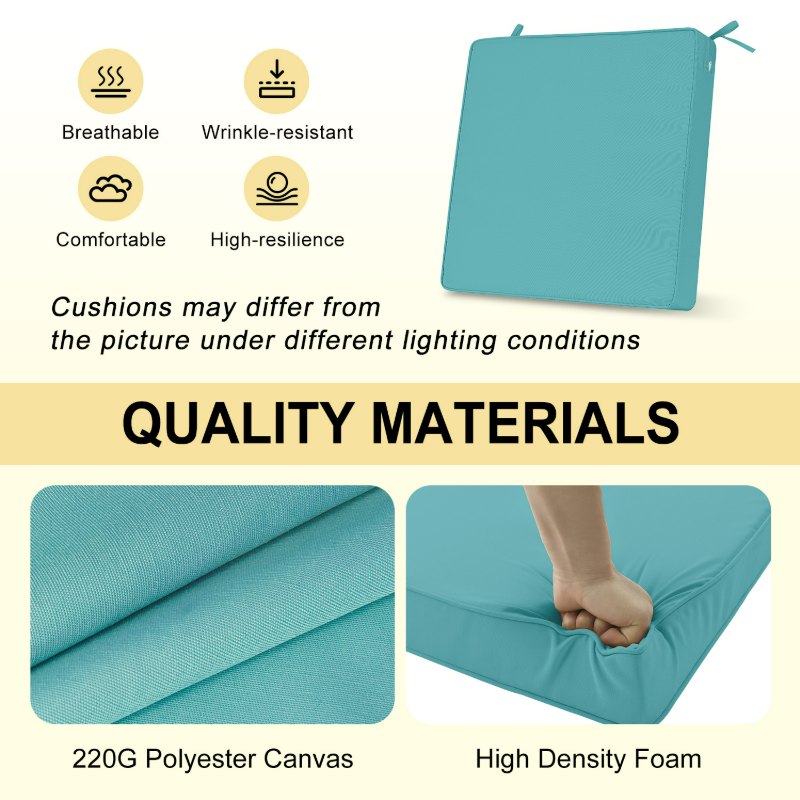 Breathable

Wrinkle-resistant

Comfortable

High-resilience

Cushions may differ from the picture under different lighting conditions

QUALITY MATERIALS

220G Polyester Canvas

High Density Foam